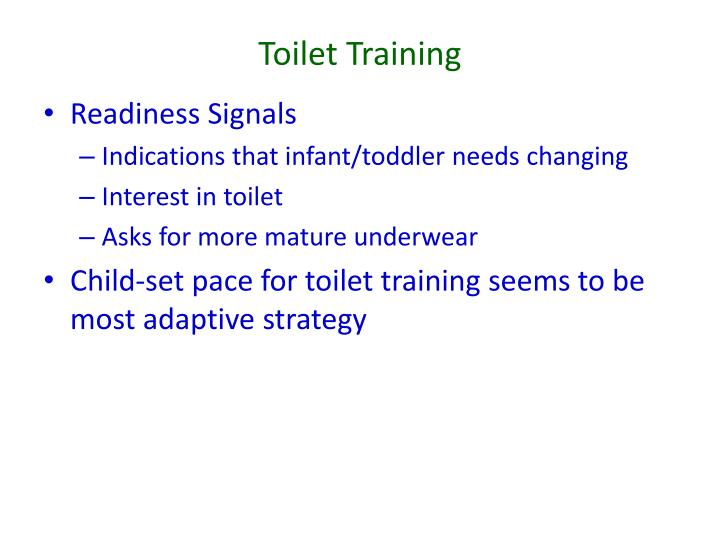 Toilet Training

• Readiness Signals
– Indications that infant/toddler needs changing
– Interest in toilet
– Asks for more mature underwear
• Child-set pace for toilet training seems to be most adaptive strategy